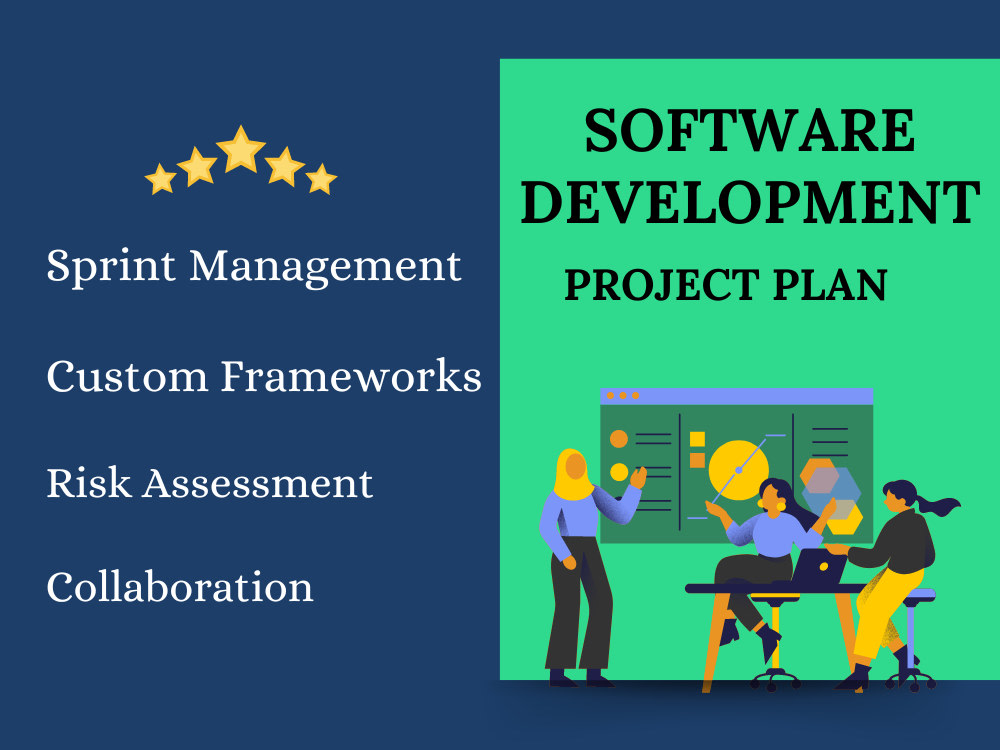 Sprint Management

Custom Frameworks

Risk Assessment

Collaboration

SOFTWARE DEVELOPMENT

PROJECT PLAN